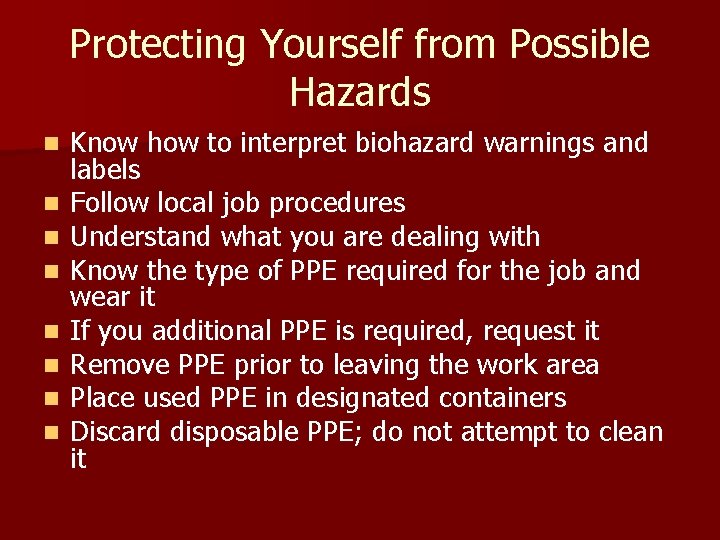 Protecting Yourself from Possible Hazards

- Know how to interpret biohazard warnings and labels
- Follow local job procedures
- Understand what you are dealing with
- Know the type of PPE required for the job and wear it
- If you additional PPE is required, request it
- Remove PPE prior to leaving the work area
- Place used PPE in designated containers
- Discard disposable PPE; do not attempt to clean it